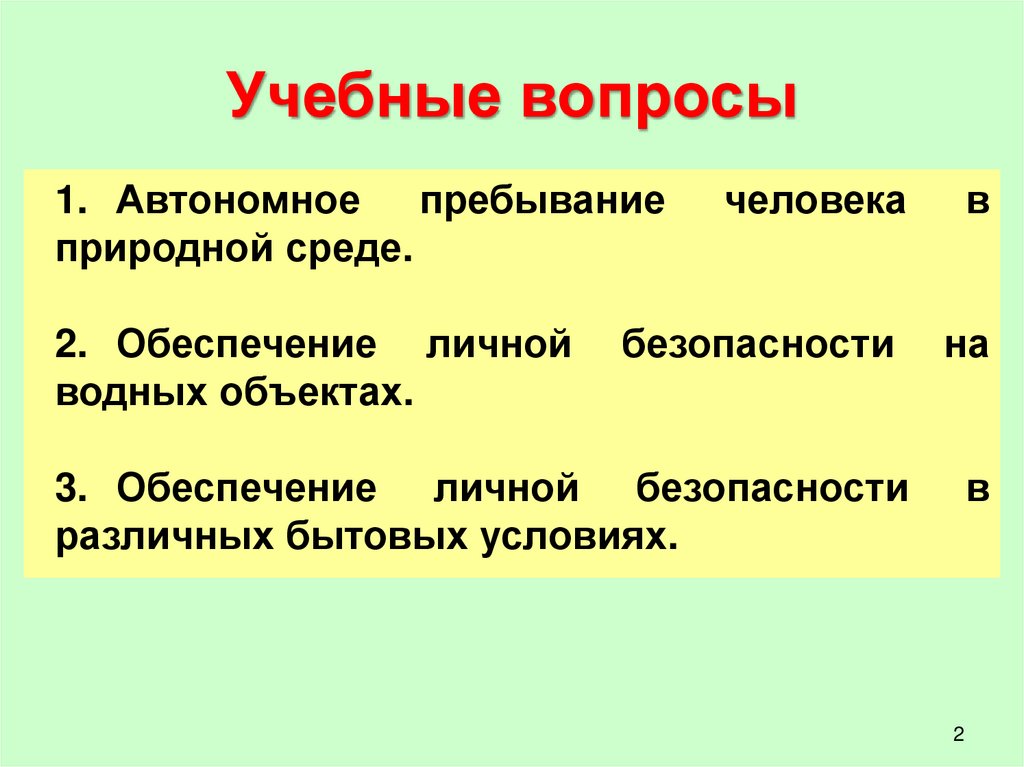 Учебные вопросы

1. Автономное пребывание человека в природной среде.

2. Обеспечение личной безопасности на водных объектах.

3. Обеспечение личной безопасности в различных бытовых условиях.

2